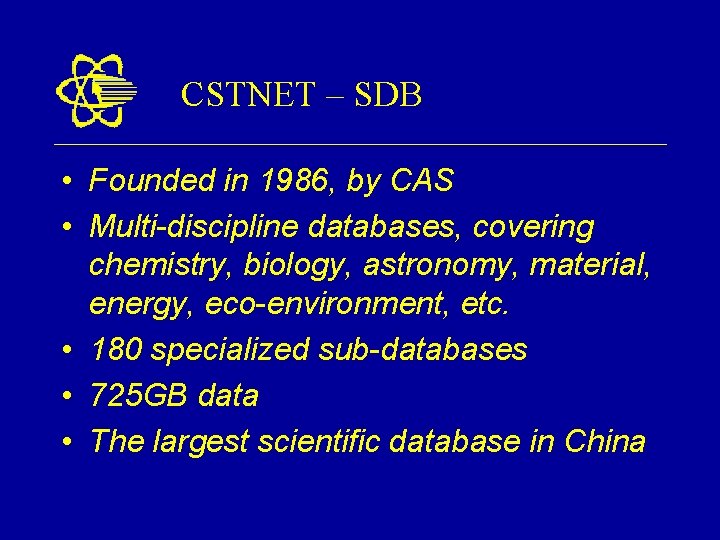 CSTNET – SDB

• Founded in 1986, by CAS
• Multi-discipline databases, covering chemistry, biology, astronomy, material, energy, eco-environment, etc.
• 180 specialized sub-databases
• 725GB data
• The largest scientific database in China